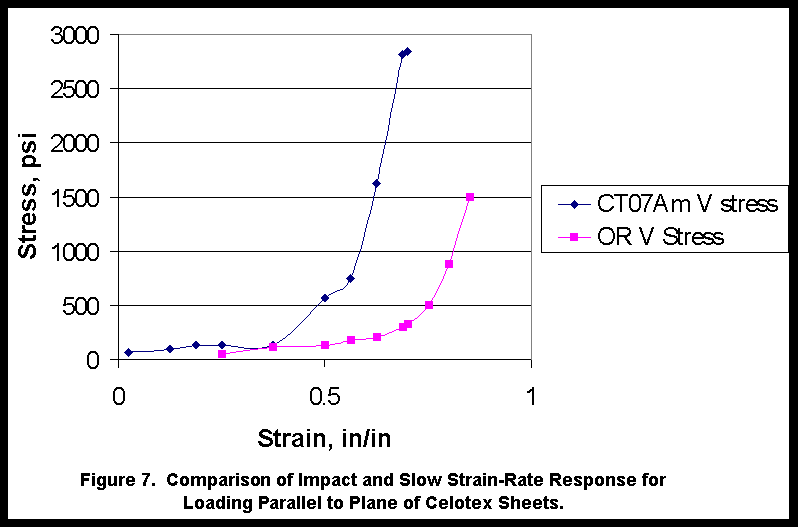 3000
2500
2000
1500
1000
500
0

Stress, psi

0
0.5
1

Strain, in/in

CT07Am V stress
OR V Stress

Figure 7. Comparison of Impact and Slow Strain-Rate Response for Loading Parallel to Plane of Celotex Sheets.